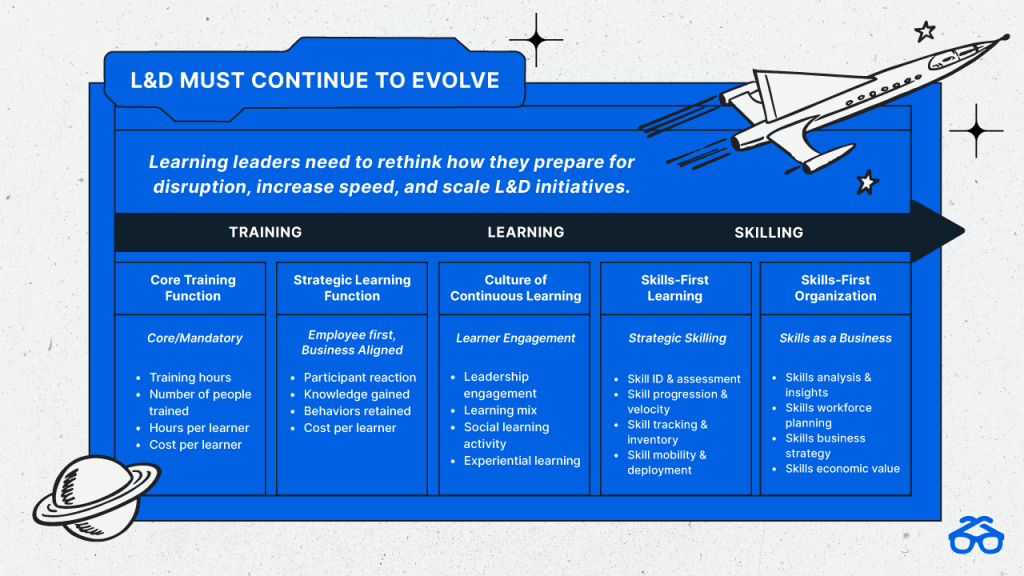 L&D MUST CONTINUE TO EVOLVE

Learning leaders need to rethink how they prepare for disruption, increase speed, and scale L&D initiatives.

TRAINING LEARNING SKILLING

Core Training Function

Core/Mandatory

- Training hours
- Number of people trained
- Hours per learner
- Cost per learner

Strategic Learning Function

Employee first, Business Aligned

- Participant reaction
- Knowledge gained
- Behaviors retained
- Cost per learner

Culture of Continuous Learning

Learner Engagement

- Leadership engagement
- Learning mix
- Social learning activity
- Experiential learning

Skills-First Learning

Strategic Skilling

- Skill ID & assessment
- Skill progression & velocity
- Skill tracking & inventory
- Skill mobility & deployment

Skills-First Organization

Skills as a Business

- Skills analysis & insights
- Skills workforce planning
- Skills business strategy
- Skills economic value